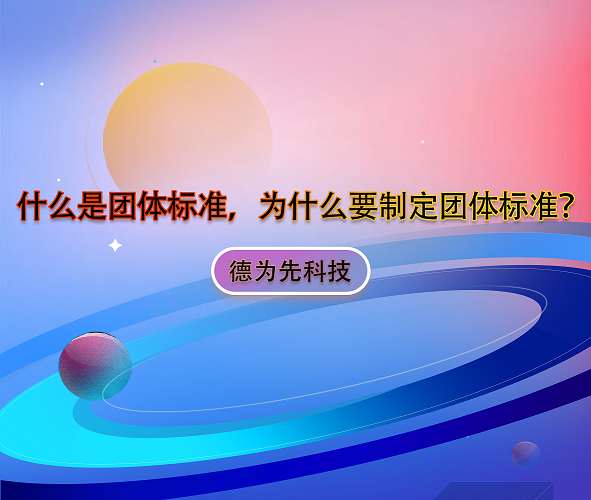 什么是团体标准，为什么要制定团体标准？

德为先科技